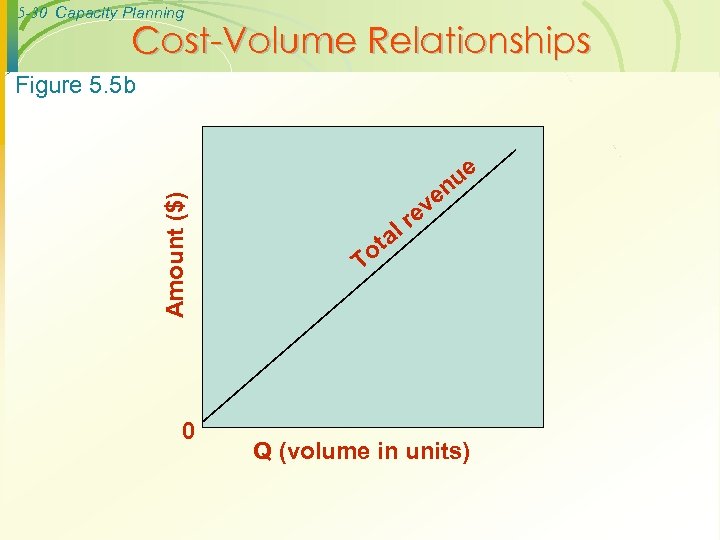 5-30 Capacity Planning

Cost-Volume Relationships

Figure 5.5b

Amount ($)

Total revenue

0

Q (volume in units)